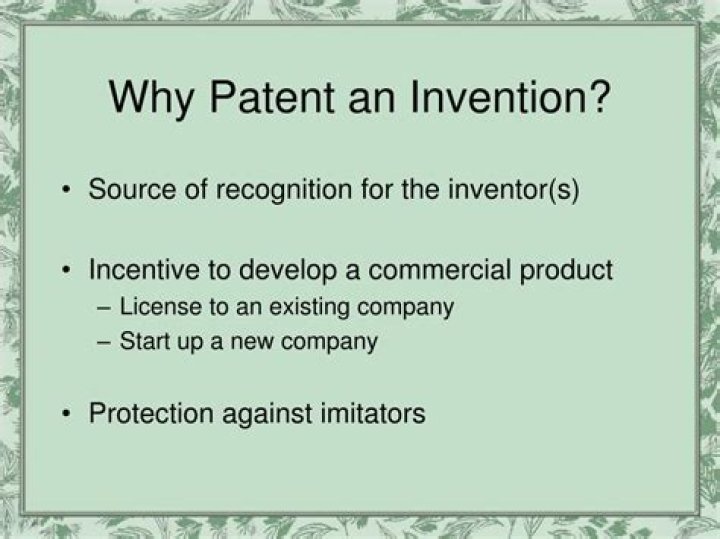 Why Patent an Invention?

• Source of recognition for the inventor(s)

• Incentive to develop a commercial product
– License to an existing company
– Start up a new company

• Protection against imitators